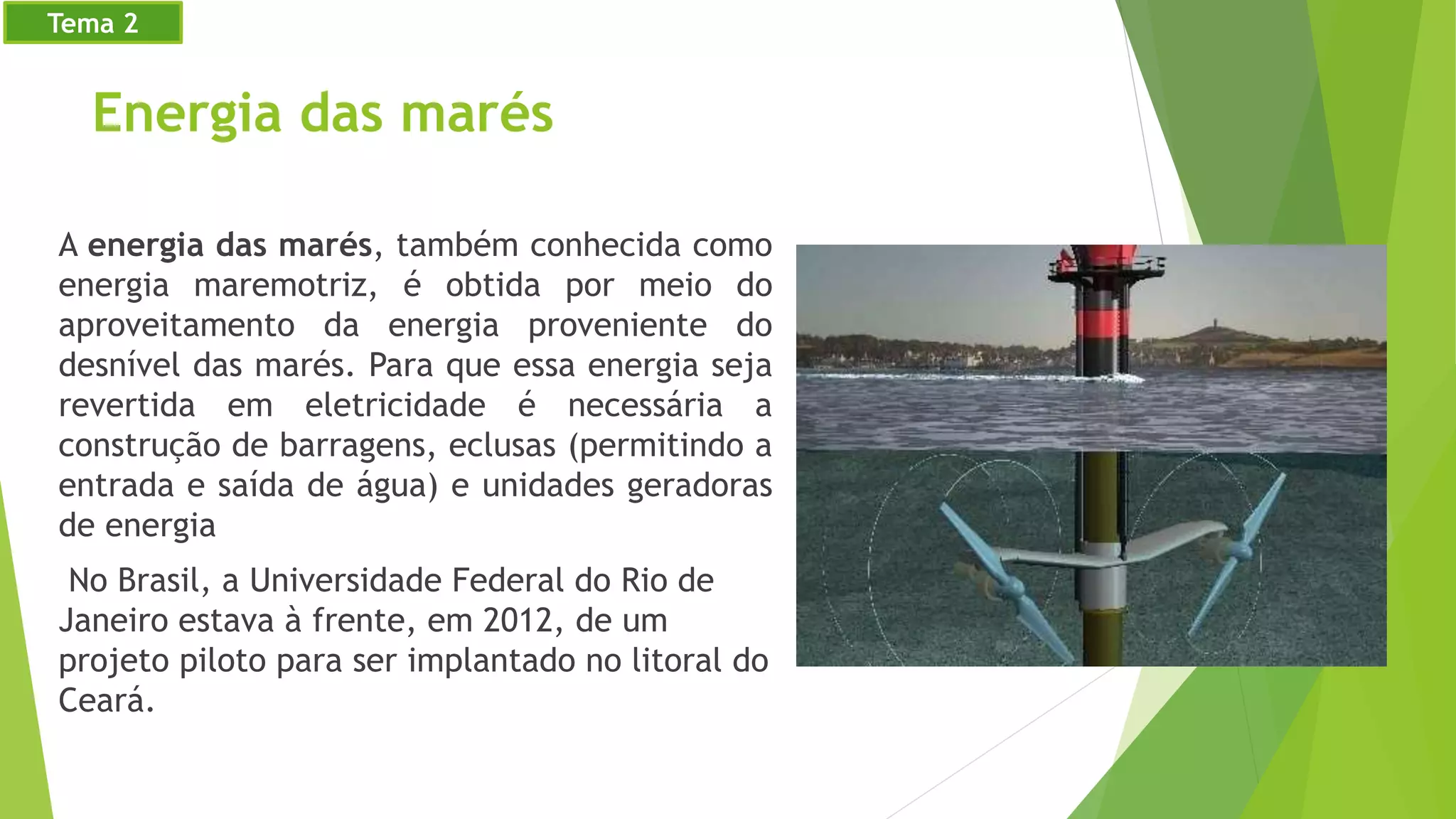 Tema 2

Energia das marés

A energia das marés, também conhecida como energia maremotriz, é obtida por meio do aproveitamento da energia proveniente do desnível das marés. Para que essa energia seja revertida em eletricidade é necessária a construção de barragens, eclusas (permitindo a entrada e saída de água) e unidades geradoras de energia

No Brasil, a Universidade Federal do Rio de Janeiro estava à frente, em 2012, de um projeto piloto para ser implantado no litoral do Ceará.